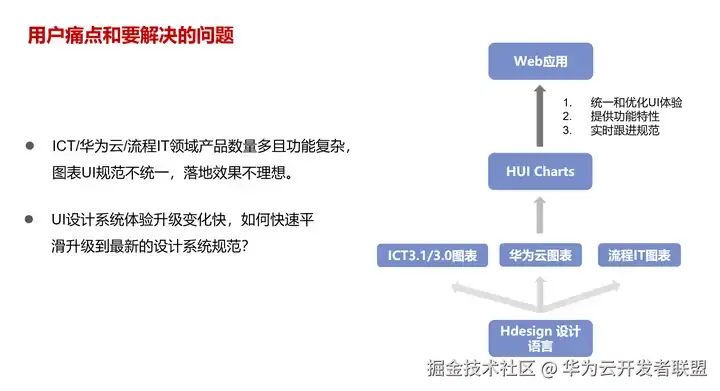 用户痛点和要解决的问题

● ICT/华为云/流程IT领域产品数量多且功能复杂，图表UI规范不统一，落地效果不理想。

● UI设计系统体验升级变化快，如何快速平滑升级到最新的设计系统规范？

Web应用

1. 统一和优化UI体验
2. 提供功能特性
3. 实时跟进规范

HUI Charts

ICT3.1/3.0图表

华为云图表

流程IT图表

Hdesign 设计语言

掘金技术社区 @ 华为云开发者联盟